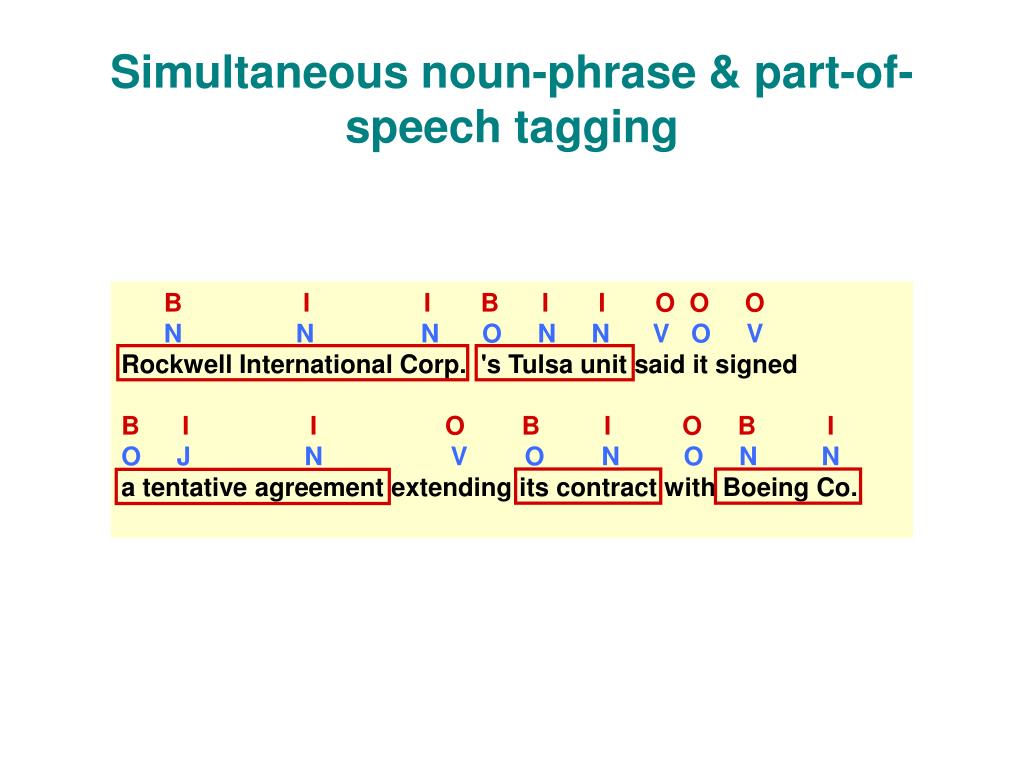 Simultaneous noun-phrase & part-of-speech tagging

B I I B I I O O O
N N N O N N V O V
Rockwell International Corp. 's Tulsa unit said it signed

B I I O B I O B I
O J N V O N O N N
a tentative agreement extending its contract with Boeing Co.